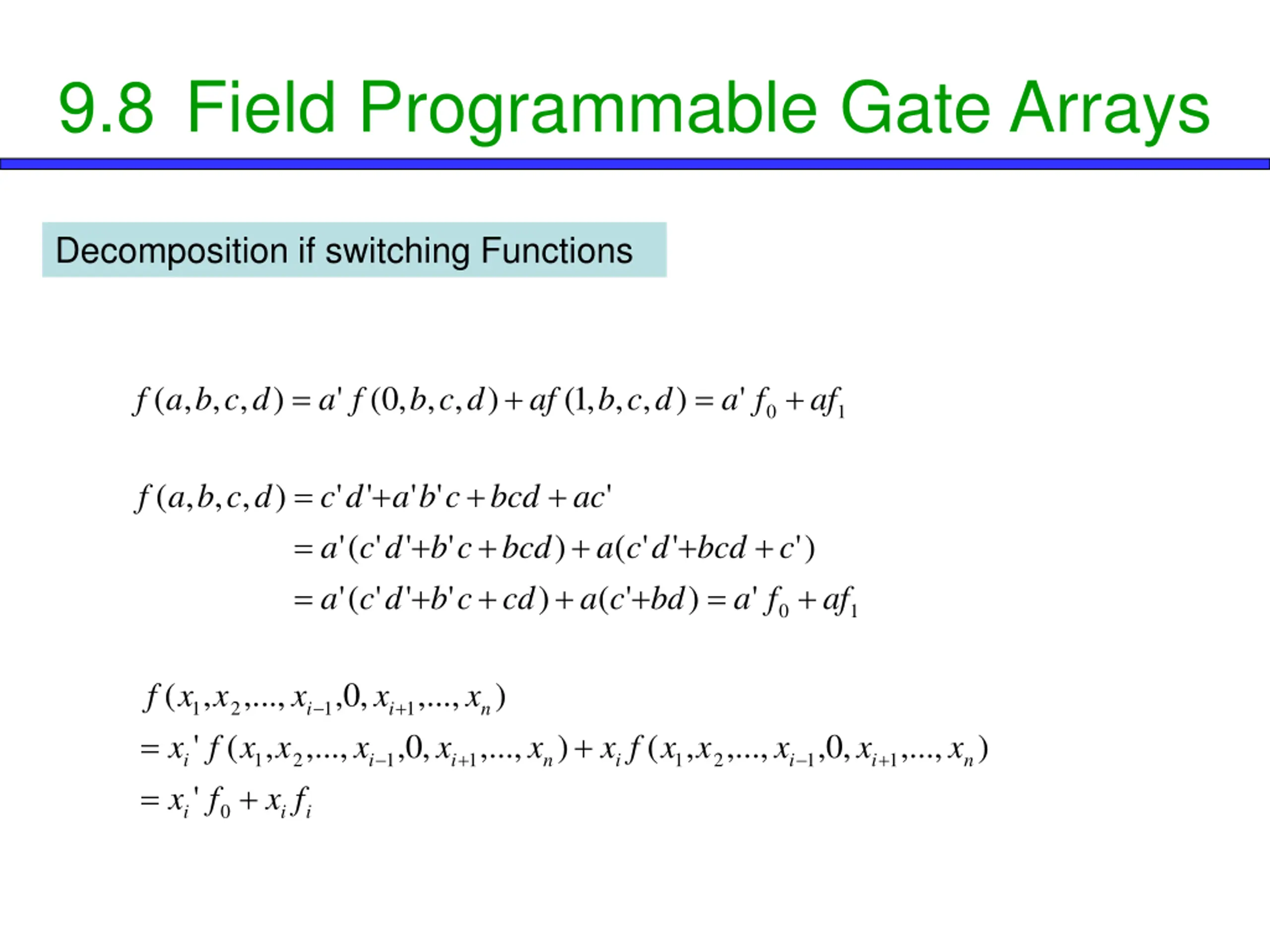 9.8 Field Programmable Gate Arrays

Decomposition if switching Functions

$f(a,b,c,d) = a' f(0,b,c,d) + af(1,b,c,d) = a' f_0 + af_1$

$f(a,b,c,d) = c'd' + a'b'c + bcd + ac'$
$= a'(c'd' + b'c + bcd) + a(c'd' + bcd + c')$
$= a'(c'd' + b'c + cd) + a(c' + bd) = a' f_0 + af_1$

$f(x_1, x_2, ..., x_{i-1}, 0, x_{i+1}, ..., x_n)$
$= x_i' f(x_1, x_2, ..., x_{i-1}, 0, x_{i+1}, ..., x_n) + x_i f(x_1, x_2, ..., x_{i-1}, 0, x_{i+1}, ..., x_n)$
$= x_i' f_0 + x_i f_i$